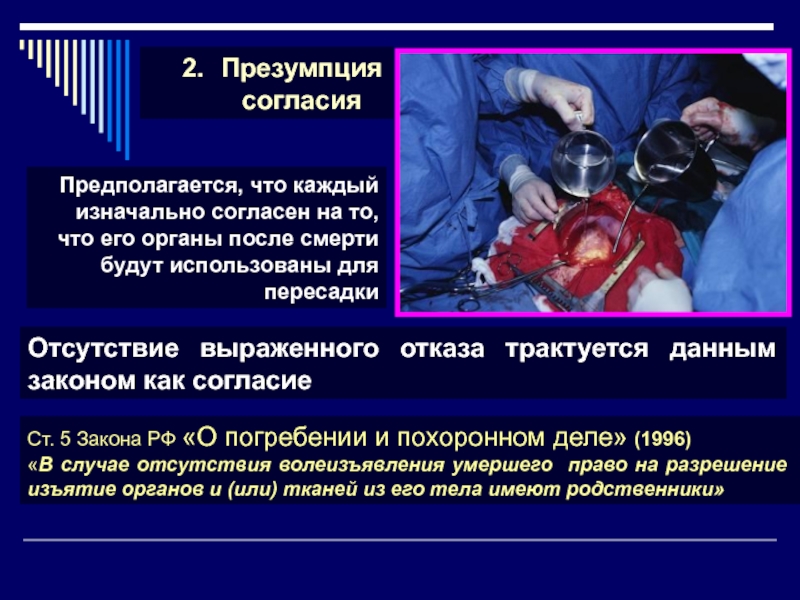 2. Презумпция согласия

Предполагается, что каждый изначально согласен на то, что его органы после смерти будут использованы для пересадки

Отсутствие выраженного отказа трактуется данным законом как согласие

Ст. 5 Закона РФ «О погребении и похоронном деле» (1996)
«В случае отсутствия волеизъявления умершего право на разрешение изъятие органов и (или) тканей из его тела имеют родственники»